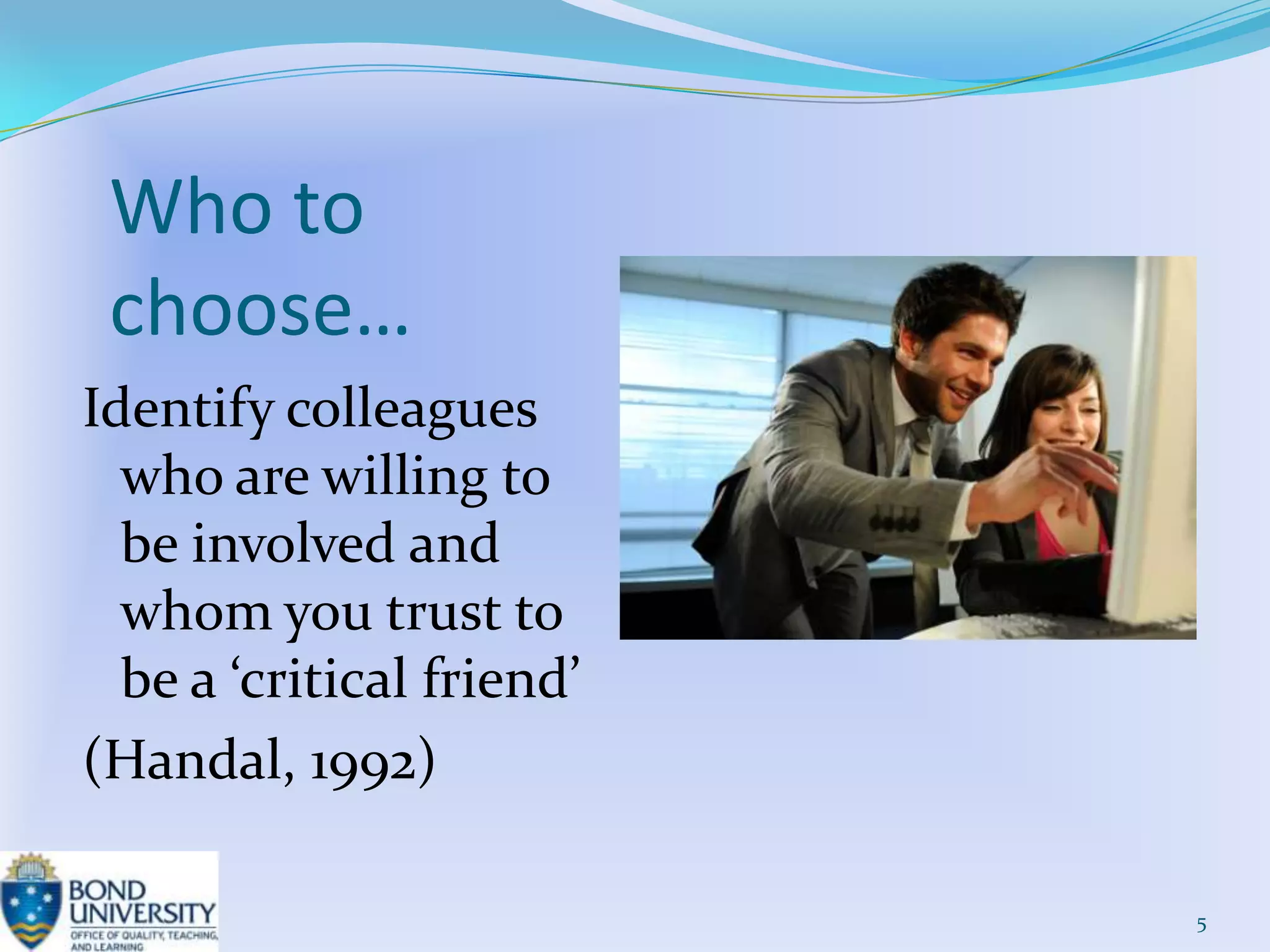 Who to choose…

Identify colleagues who are willing to be involved and whom you trust to be a ‘critical friend’

(Handal, 1992)

BOND UNIVERSITY
OFFICE OF QUALITY, TEACHING, AND LEARNING

5